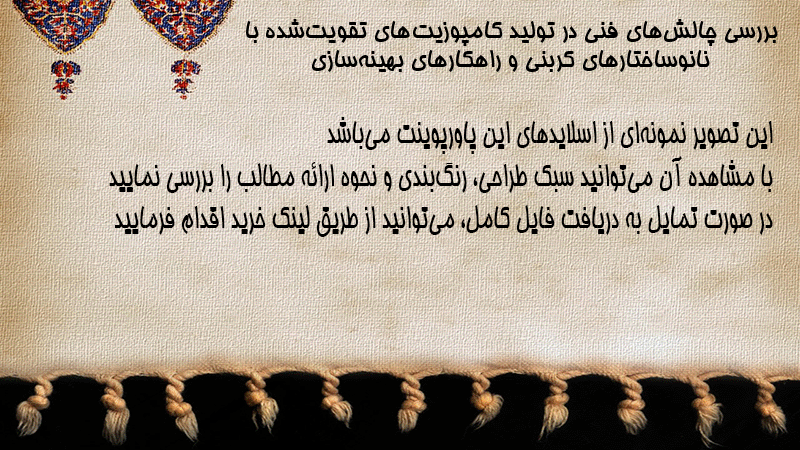 بررسی چالش‌های فنی در تولید کامپوزیت‌های تقویت‌شده با نانوساختارهای کربنی و راهکارهای بهینه‌سازی

این تصویر نمونه‌ای از اسلایدهای این پاورپوینت می‌باشد
با مشاهده آن می‌توانید سبک طراحی، رنگ‌بندی و نحوه ارائه مطالب را بررسی نمایید
در صورت تمایل به دریافت فایل کامل، می‌توانید از طریق لینک خرید اقدام فرمایید